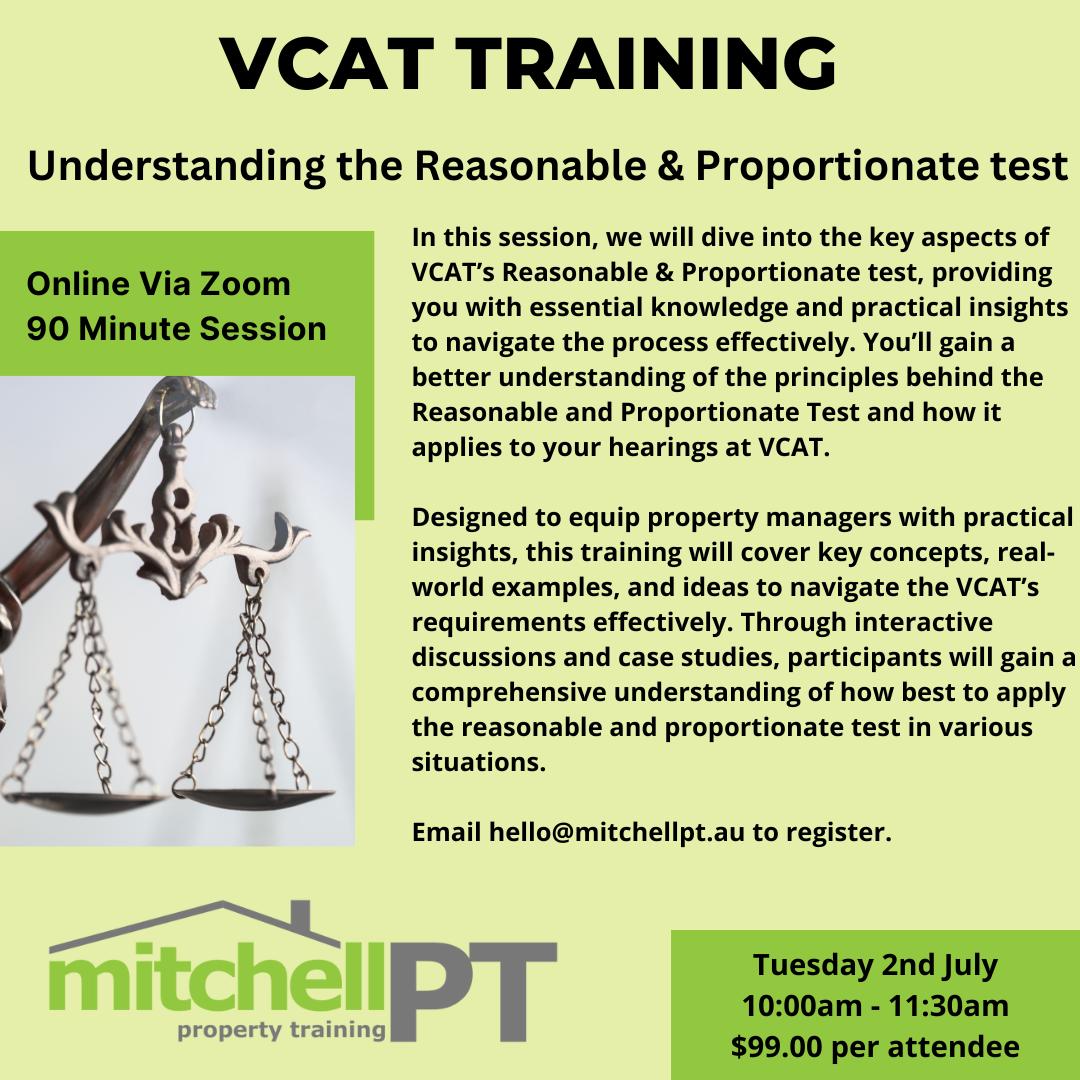 VCAT TRAINING

Understanding the Reasonable & Proportionate test

Online Via Zoom
90 Minute Session

In this session, we will dive into the key aspects of VCAT's Reasonable & Proportionate test, providing you with essential knowledge and practical insights to navigate the process effectively. You'll gain a better understanding of the principles behind the Reasonable and Proportionate Test and how it applies to your hearings at VCAT.

Designed to equip property managers with practical insights, this training will cover key concepts, real-world examples, and ideas to navigate the VCAT's requirements effectively. Through interactive discussions and case studies, participants will gain a comprehensive understanding of how best to apply the reasonable and proportionate test in various situations.

Email hello@mitchellpt.au to register.

mitchellPT
property training

Tuesday 2nd July
10:00am - 11:30am
$99.00 per attendee